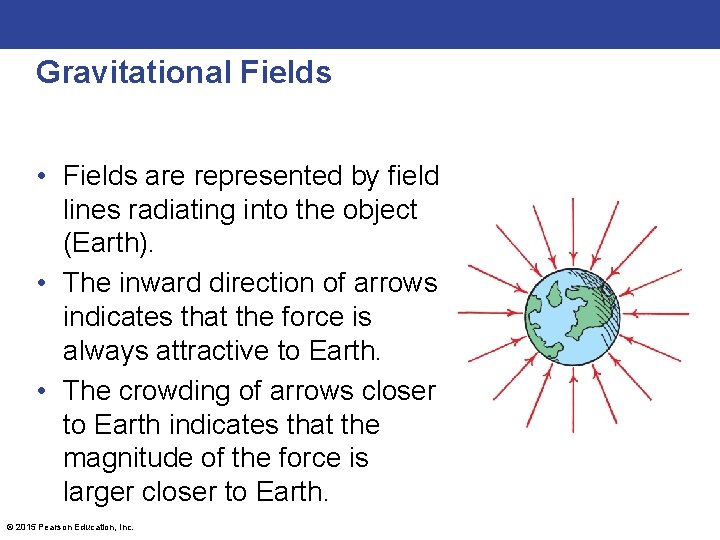 Gravitational Fields

• Fields are represented by field lines radiating into the object (Earth).
• The inward direction of arrows indicates that the force is always attractive to Earth.
• The crowding of arrows closer to Earth indicates that the magnitude of the force is larger closer to Earth.

© 2015 Pearson Education, Inc.